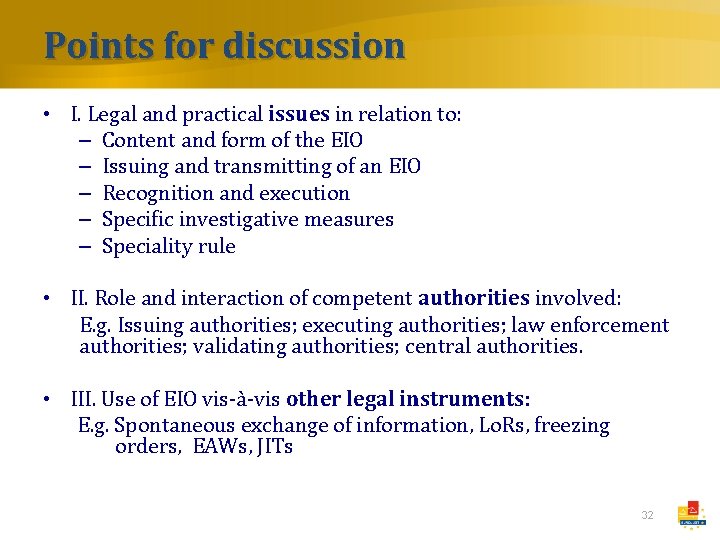 Points for discussion

• I. Legal and practical issues in relation to:
– Content and form of the EIO
– Issuing and transmitting of an EIO
– Recognition and execution
– Specific investigative measures
– Speciality rule

• II. Role and interaction of competent authorities involved:
E.g. Issuing authorities; executing authorities; law enforcement authorities; validating authorities; central authorities.

• III. Use of EIO vis-à-vis other legal instruments:
E.g. Spontaneous exchange of information, LoRs, freezing orders, EAWs, JITs

32